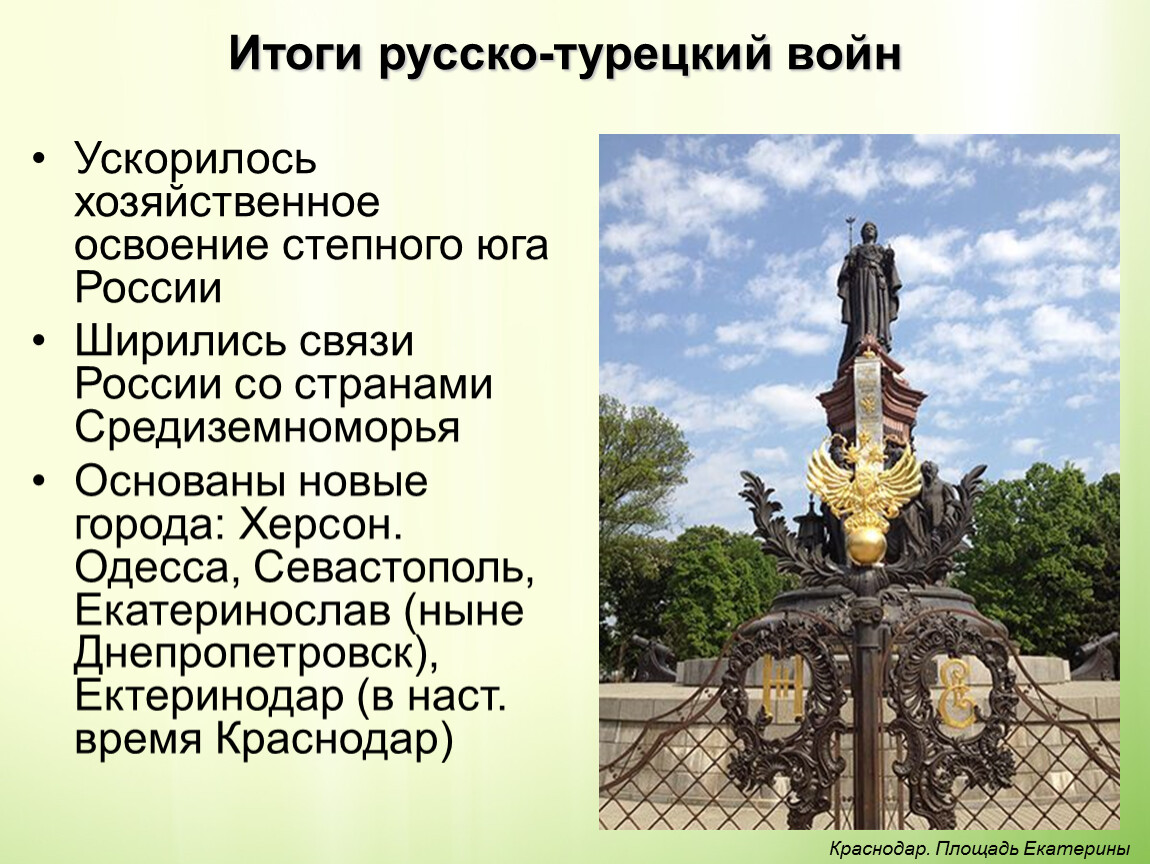 Итоги русско-турецкий войн

• Ускорилось хозяйственное освоение степного юга России

• Ширились связи России со странами Средиземноморья

• Основаны новые города: Херсон. Одесса, Севастополь, Екатеринослав (ныне Днепропетровск), Ектеринодар (в наст. время Краснодар)

Краснодар. Площадь Екатерины